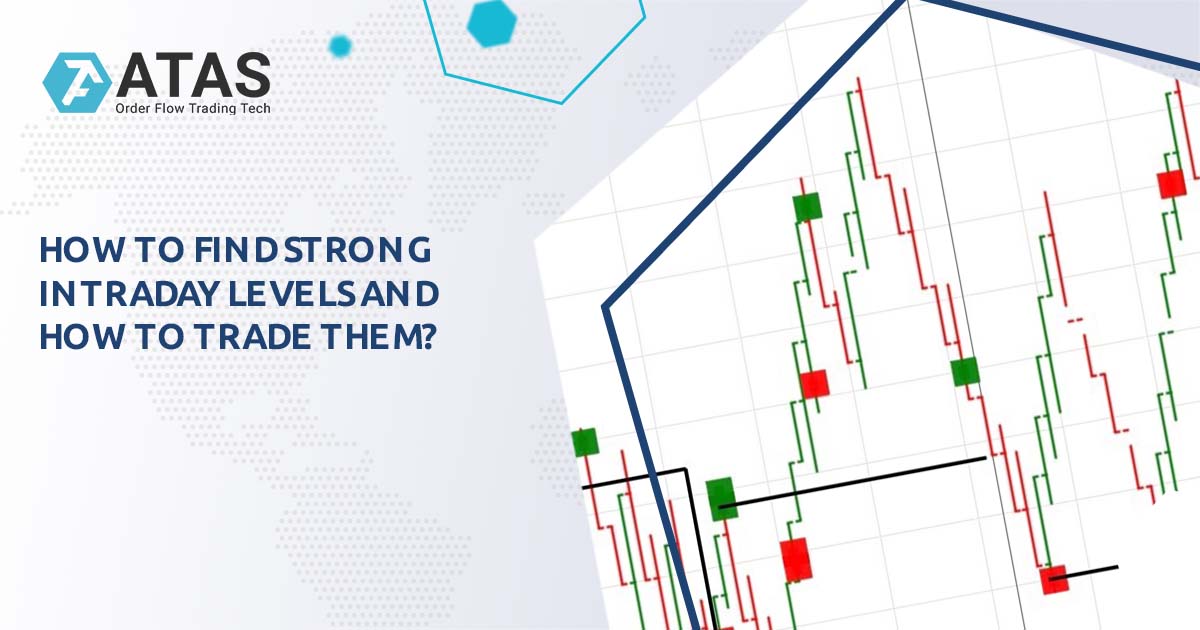 ATAS
Order Flow Trading Tech

HOW TO FIND STRONG INTRADAY LEVELS AND HOW TO TRADE THEM?